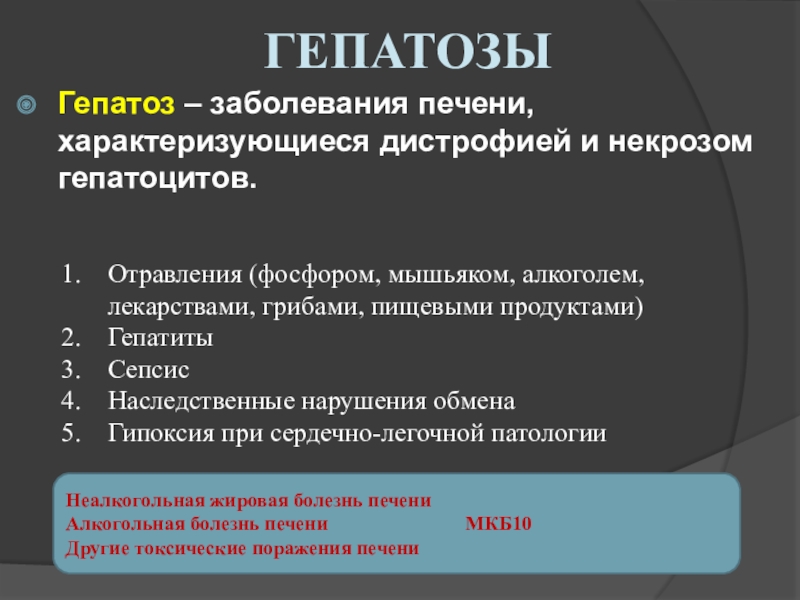 ГЕПАТОЗЫ

Гепатоз – заболевания печени, характеризующиеся дистрофией и некрозом гепатоцитов.

1. Отравления (фосфором, мышьяком, алкоголем, лекарствами, грибами, пищевыми продуктами)
2. Гепатиты
3. Сепсис
4. Наследственные нарушения обмена
5. Гипоксия при сердечно-легочной патологии

Неалкогольная жировая болезнь печени
Алкогольная болезнь печени МКБ10
Другие токсические поражения печени